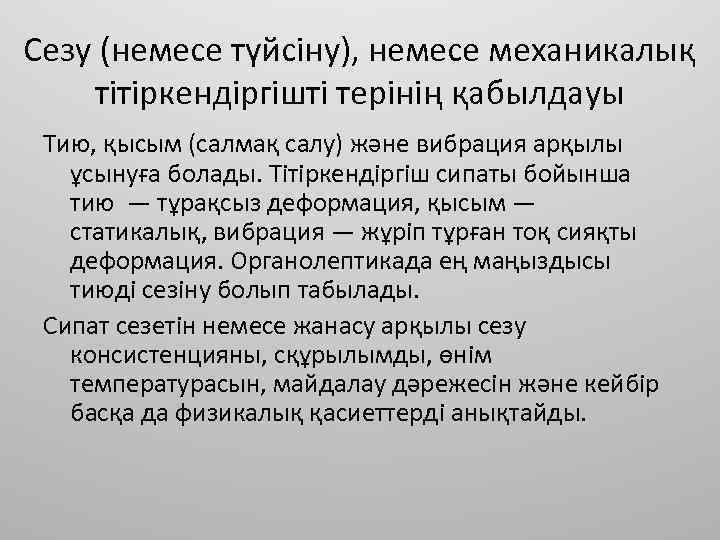 Сезу (немесе түйсіну), немесе механикалық тітіркендіргішті терінің қабылдауы

Тию, қысым (салмақ салу) және вибрация арқылы ұсынуға болады. Тітіркендіргіш сипаты бойынша тию — тұрақсыз деформация, қысым — статикалық, вибрация — жүріп тұрған тоқ сияқты деформация. Органолептикада ең маңыздысы тиюді сезіну болып табылады.

Сипат сезетін немесе жанасу арқылы сезу консистенцияны, сқұрылымды, өнім температурасын, майдалау дәрежесін және кейбір басқа да физикалық қасиеттерді анықтайды.